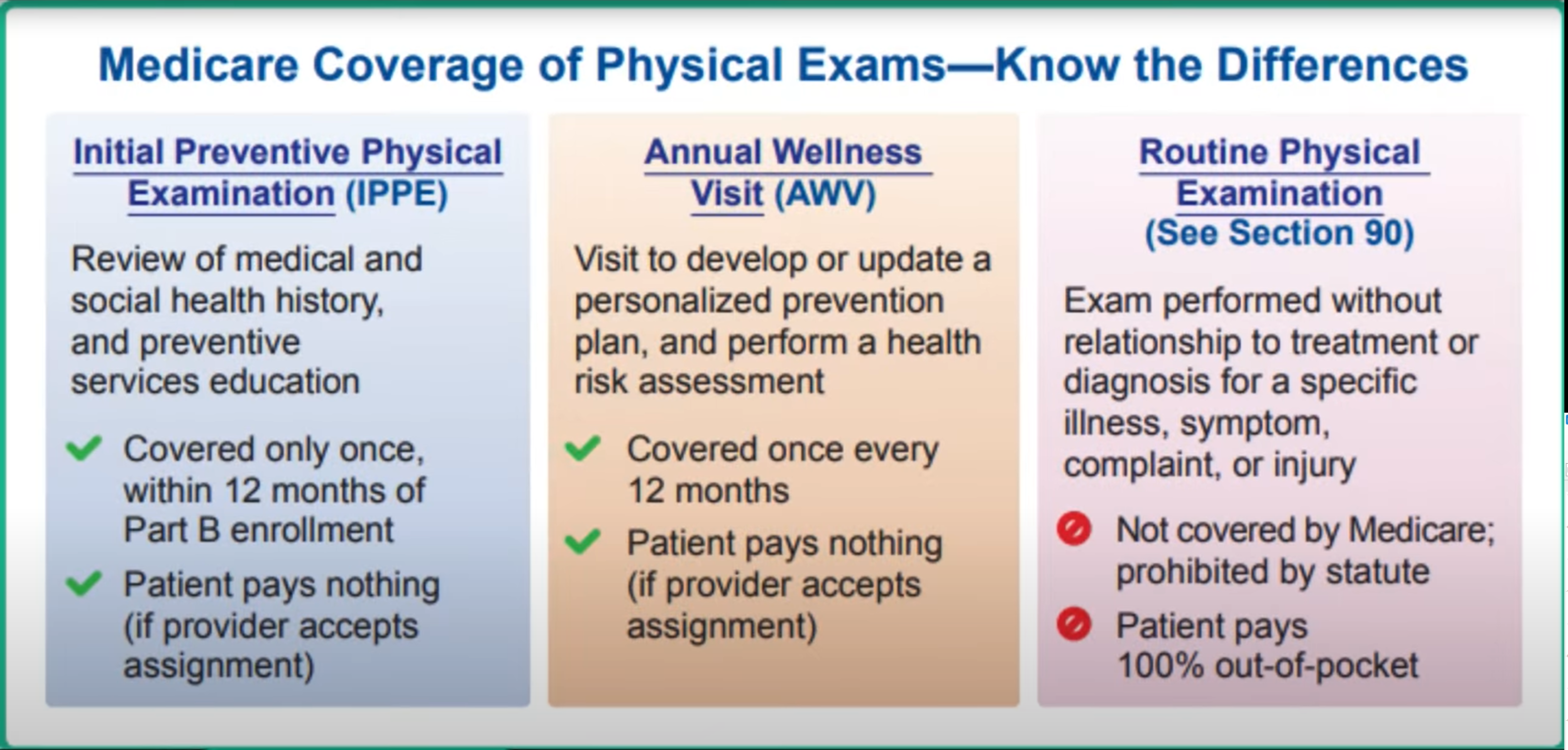 Medicare Coverage of Physical Exams—Know the Differences

Initial Preventive Physical Examination (IPPE)

Review of medical and social health history, and preventive services education

Covered only once, within 12 months of Part B enrollment

Patient pays nothing (if provider accepts assignment)

Annual Wellness Visit (AWV)

Visit to develop or update a personalized prevention plan, and perform a health risk assessment

Covered once every 12 months

Patient pays nothing (if provider accepts assignment)

Routine Physical Examination (See Section 90)

Exam performed without relationship to treatment or diagnosis for a specific illness, symptom, complaint, or injury

Not covered by Medicare; prohibited by statute

Patient pays 100% out-of-pocket